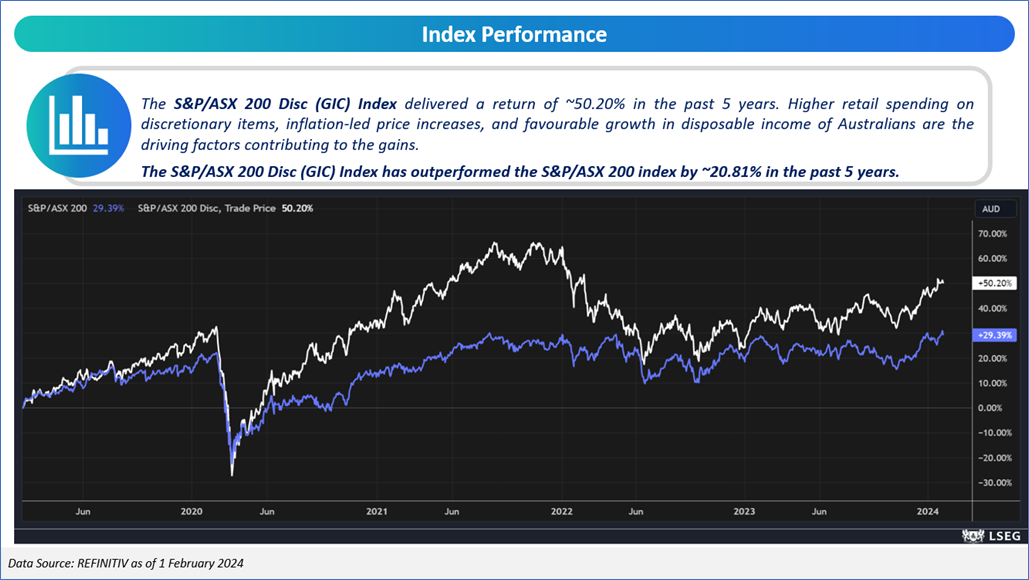 Index Performance

The S&P/ASX 200 Disc (GIC) Index delivered a return of ~50.20% in the past 5 years. Higher retail spending on discretionary items, inflation-led price increases, and favourable growth in disposable income of Australians are the driving factors contributing to the gains.

The S&P/ASX 200 Disc (GIC) Index has outperformed the S&P/ASX 200 index by ~20.81% in the past 5 years.

S&P/ASX 200 29.39% S&P/ASX 200 Disc, Trade Price 50.20%

AUD

70.00%
60.00%
+50.20%
40.00%
+29.39%
20.00%
10.00%
0.00%
-10.00%
-20.00%
-30.00%

Jun 2020 Jun 2021 Jun 2022 Jun 2023 Jun 2024

LSEG

Data Source: REFINITIV as of 1 February 2024